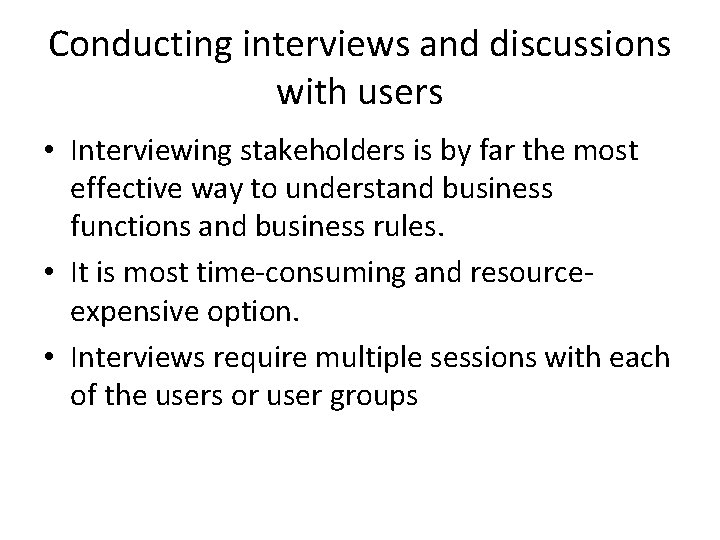 Conducting interviews and discussions with users

• Interviewing stakeholders is by far the most effective way to understand business functions and business rules.
• It is most time-consuming and resource-expensive option.
• Interviews require multiple sessions with each of the users or user groups